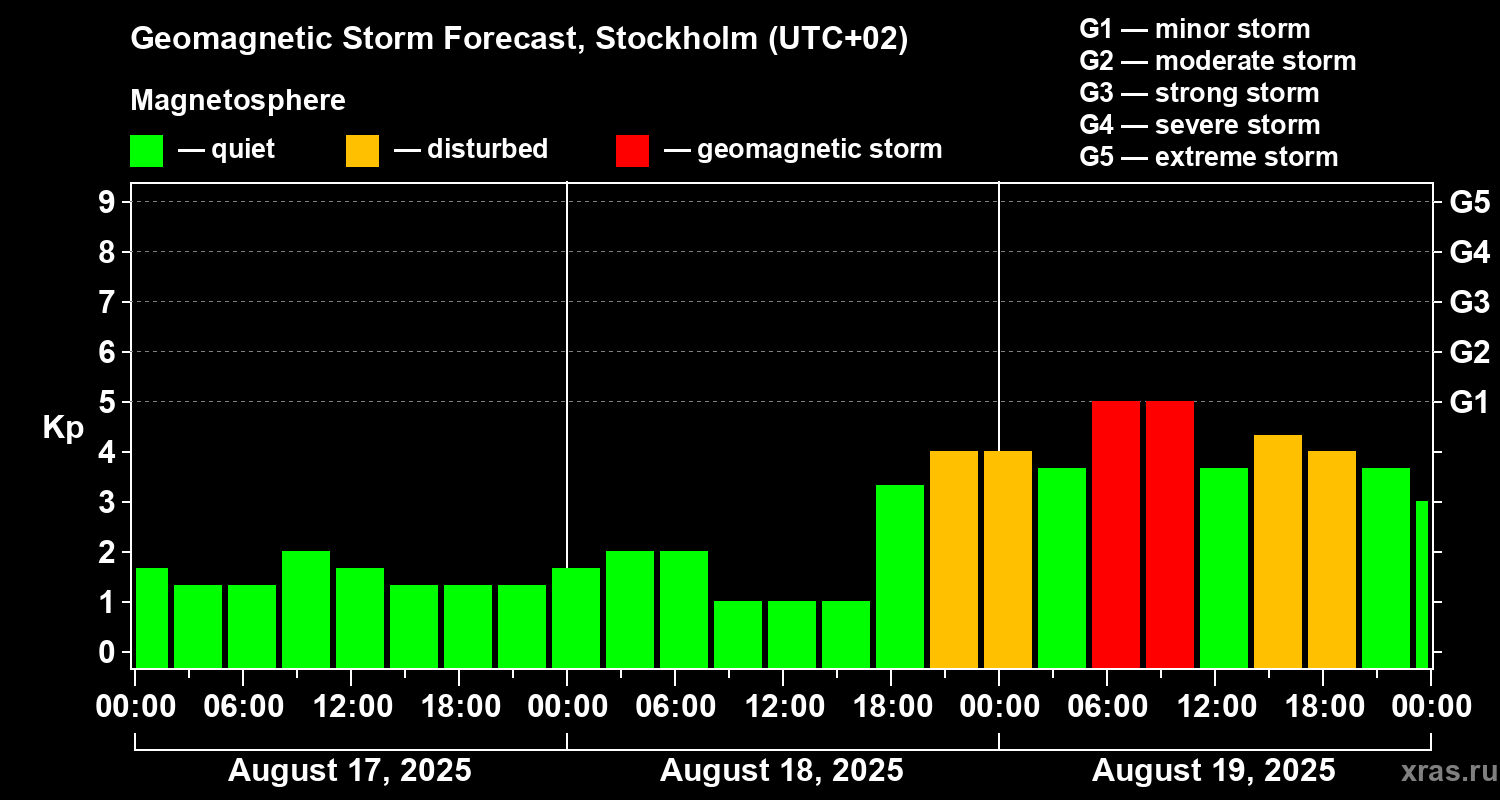 Geomagnetic Storm Forecast, Stockholm (UTC+02)

Magnetosphere

— quiet — disturbed — geomagnetic storm

G1 — minor storm
G2 — moderate storm
G3 — strong storm
G4 — severe storm
G5 — extreme storm

Kp

9
8
7
6
5
4
3
2
1
0

G5
G4
G3
G2
G1

00:00 06:00 12:00 18:00 00:00 06:00 12:00 18:00 00:00 06:00 12:00 18:00 00:00

August 17, 2025
August 18, 2025
August 19, 2025

xras.ru